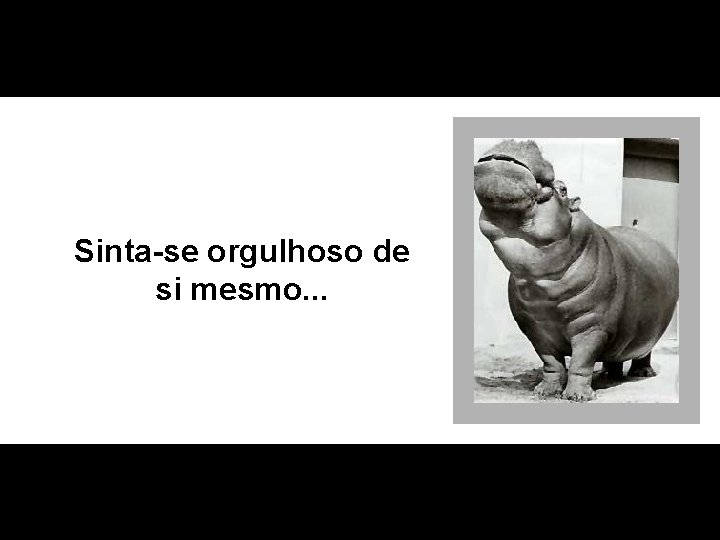 Sinta-se orgulhoso de si mesmo...